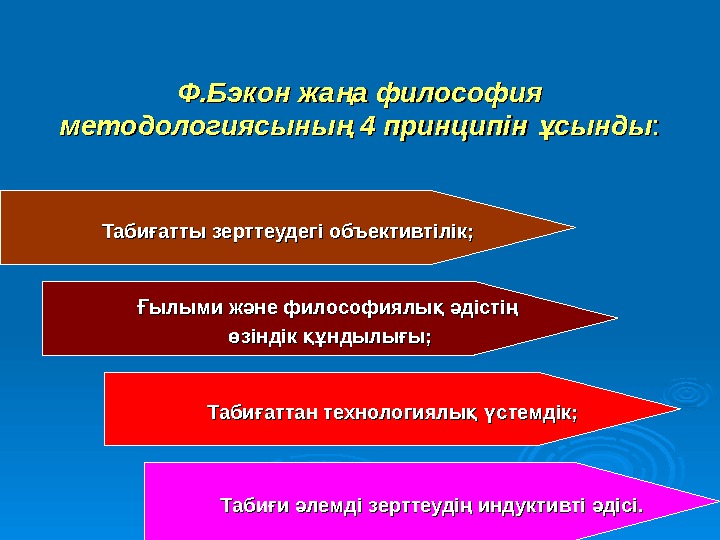 Ф.Бэкон жаңа философия методологиясының 4 принципін ұсынды:

Табиғатты зерттеудегі объективтілік;

Ғылыми және философиялық әдістің өзіндік құндылығы;

Табиғаттан технологиялық үстемдік;

Табиғи әлемді зерттеудің индуктивті әдісі.